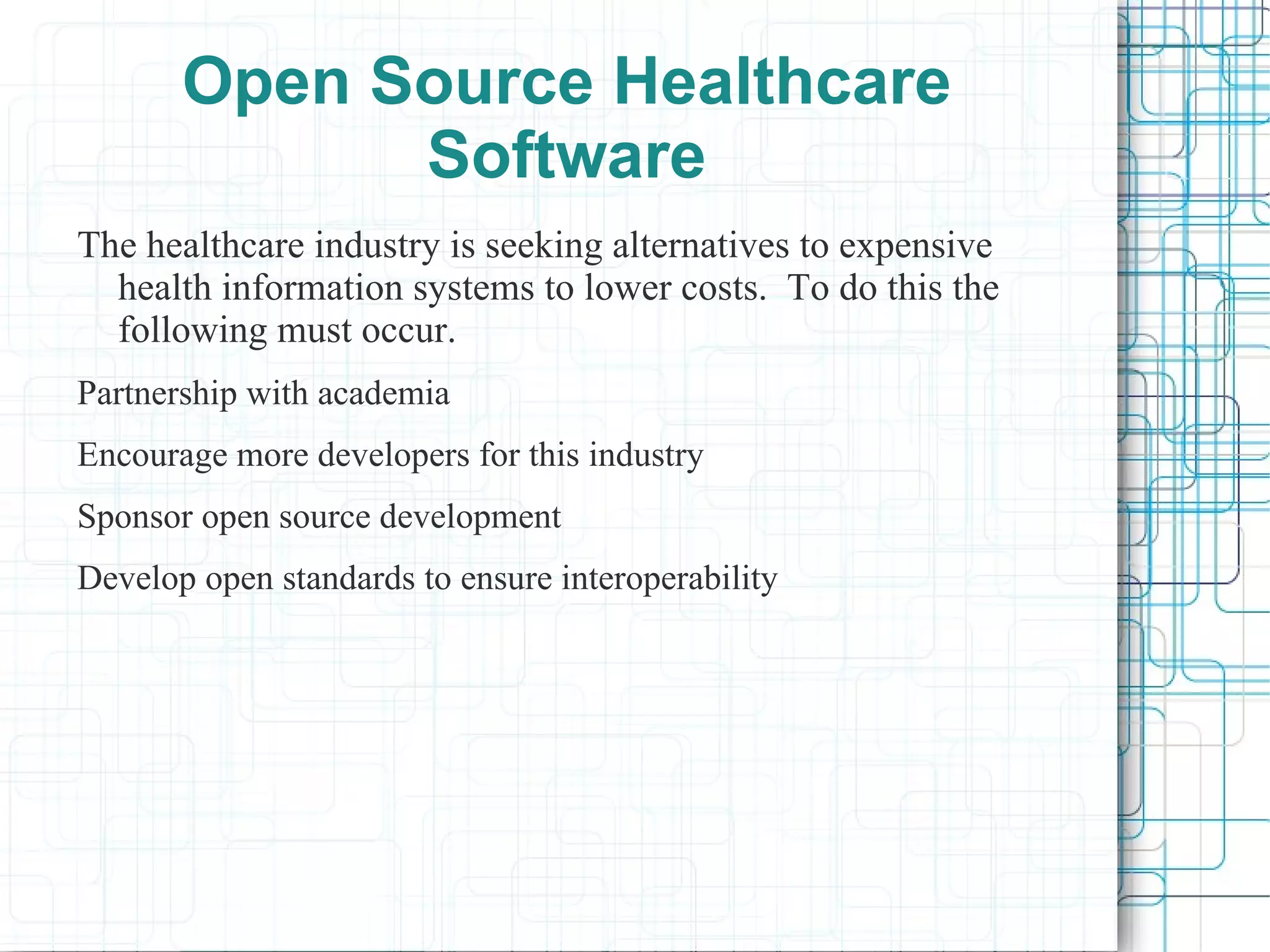 Open Source Healthcare Software

The healthcare industry is seeking alternatives to expensive health information systems to lower costs.  To do this the following must occur.

Partnership with academia

Encourage more developers for this industry

Sponsor open source development

Develop open standards to ensure interoperability